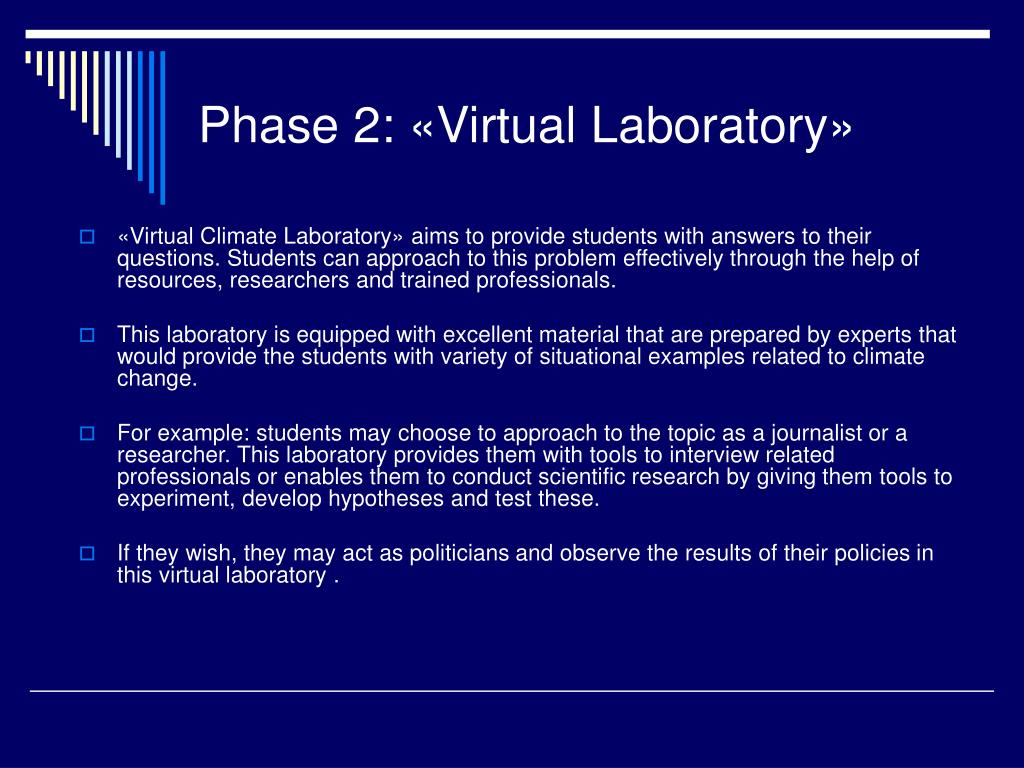 Phase 2: «Virtual Laboratory»

«Virtual Climate Laboratory» aims to provide students with answers to their questions. Students can approach to this problem effectively through the help of resources, researchers and trained professionals.

This laboratory is equipped with excellent material that are prepared by experts that would provide the students with variety of situational examples related to climate change.

For example: students may choose to approach to the topic as a journalist or a researcher. This laboratory provides them with tools to interview related professionals or enables them to conduct scientific research by giving them tools to experiment, develop hypotheses and test these.

If they wish, they may act as politicians and observe the results of their policies in this virtual laboratory .